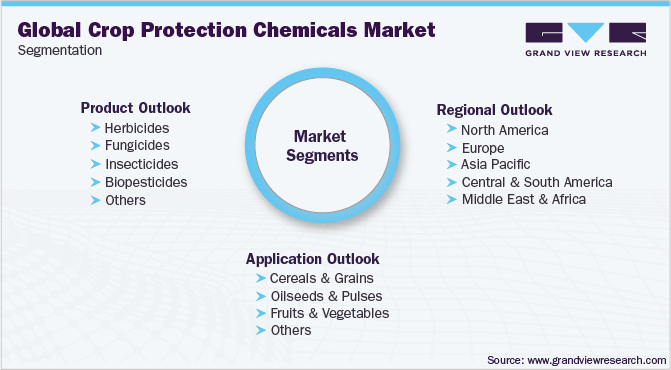 Global Crop Protection Chemicals Market
Segmentation

GRAND VIEW RESEARCH

Product Outlook
Herbicides
Fungicides
Insecticides
Biopesticides
Others

Market Segments

Regional Outlook
North America
Europe
Asia Pacific
Central & South America
Middle East & Africa

Application Outlook
Cereals & Grains
Oilseeds & Pulses
Fruits & Vegetables
Others

Source: www.grandviewresearch.com